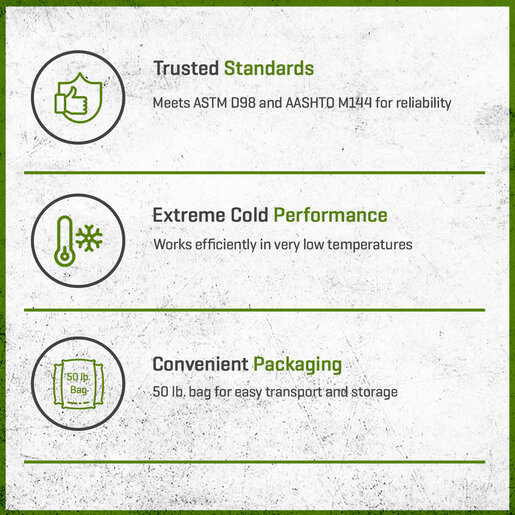 Trusted Standards

Meets ASTM D98 and AASHTO M144 for reliability

Extreme Cold Performance

Works efficiently in very low temperatures

50 lb. Bag

Convenient Packaging

50 lb. bag for easy transport and storage